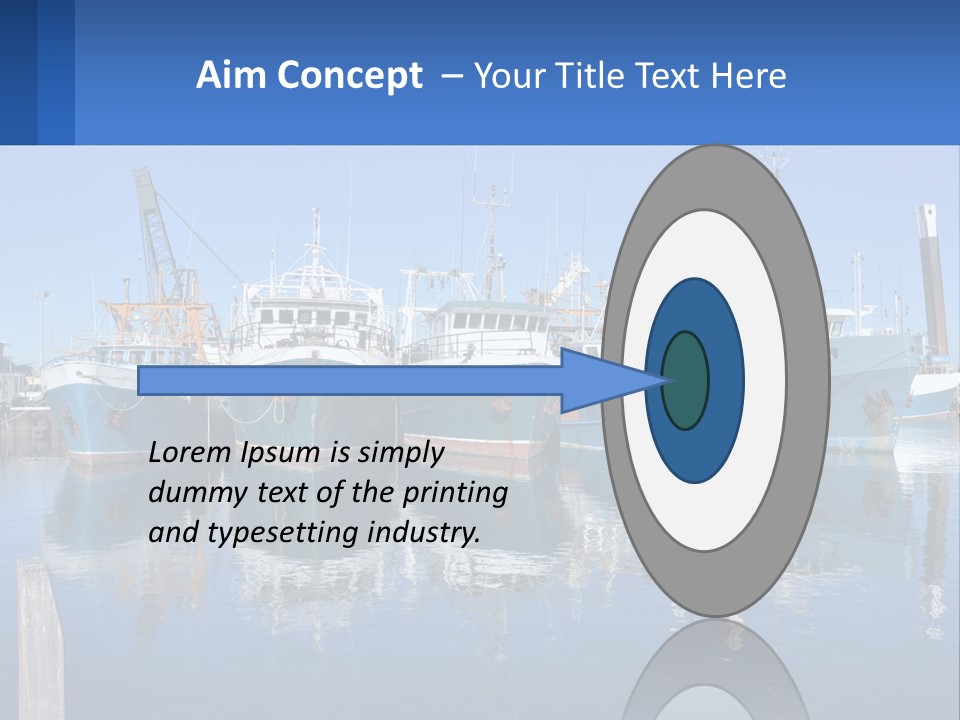 Aim Concept – Your Title Text Here

Lorem Ipsum is simply dummy text of the printing and typesetting industry.